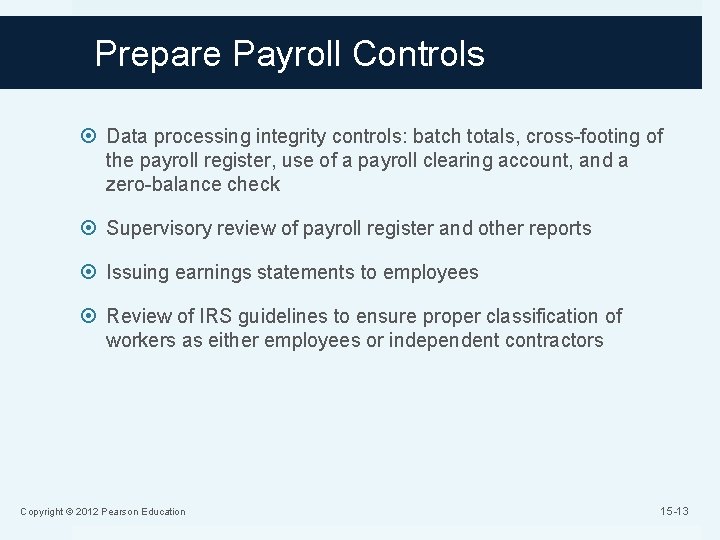 Prepare Payroll Controls

Data processing integrity controls: batch totals, cross-footing of the payroll register, use of a payroll clearing account, and a zero-balance check

Supervisory review of payroll register and other reports

Issuing earnings statements to employees

Review of IRS guidelines to ensure proper classification of workers as either employees or independent contractors

Copyright © 2012 Pearson Education

15-13